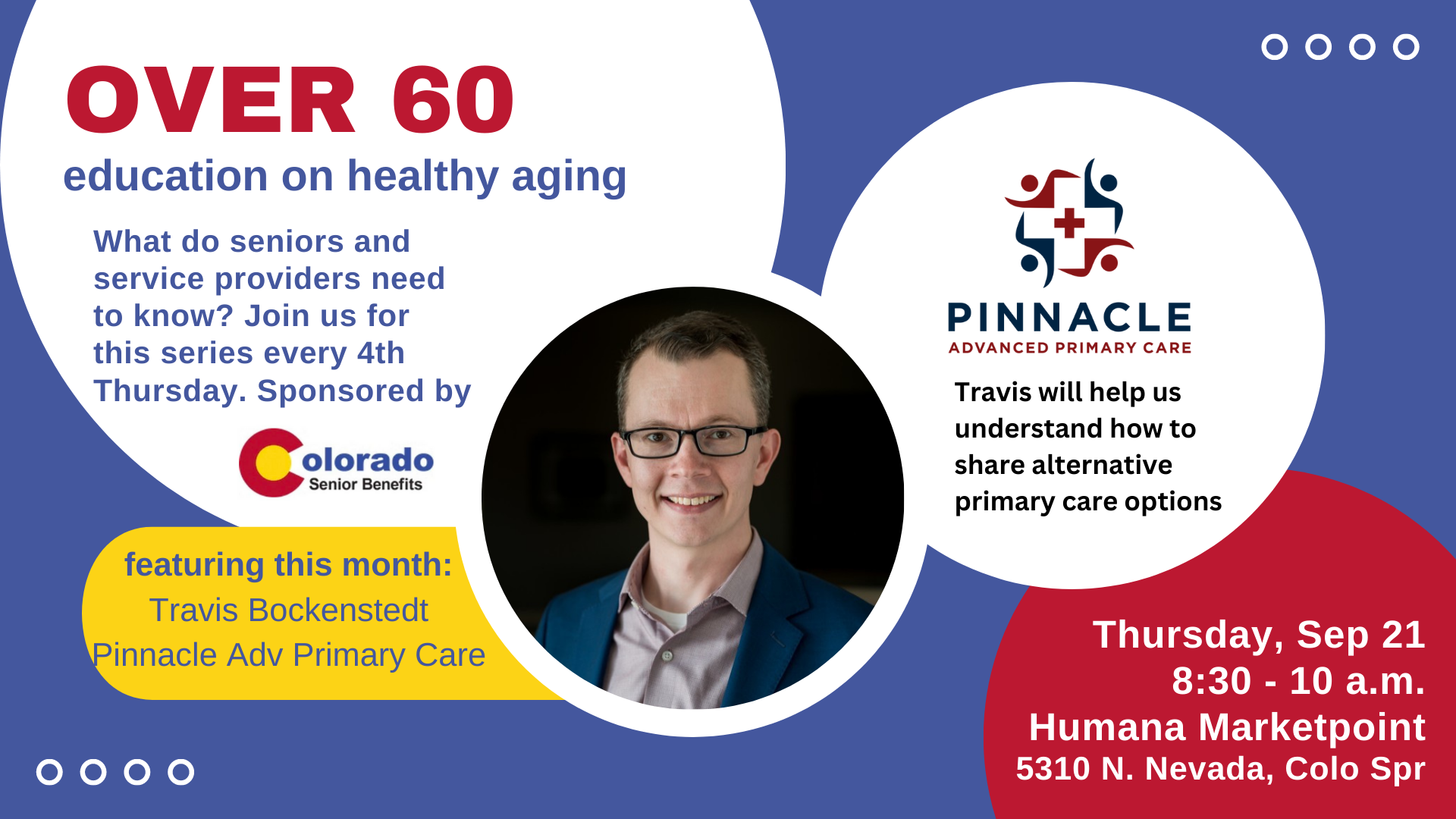 OVER 60
education on healthy aging

What do seniors and service providers need to know? Join us for this series every 4th Thursday. Sponsored by

Colorado
Senior Benefits

featuring this month:
Travis Bockenstedt
Pinnacle Adv Primary Care

PINNACLE
ADVANCED PRIMARY CARE

Travis will help us understand how to share alternative primary care options

Thursday, Sep 21
8:30 - 10 a.m.
Humana Marketpoint
5310 N. Nevada, Colo Spr